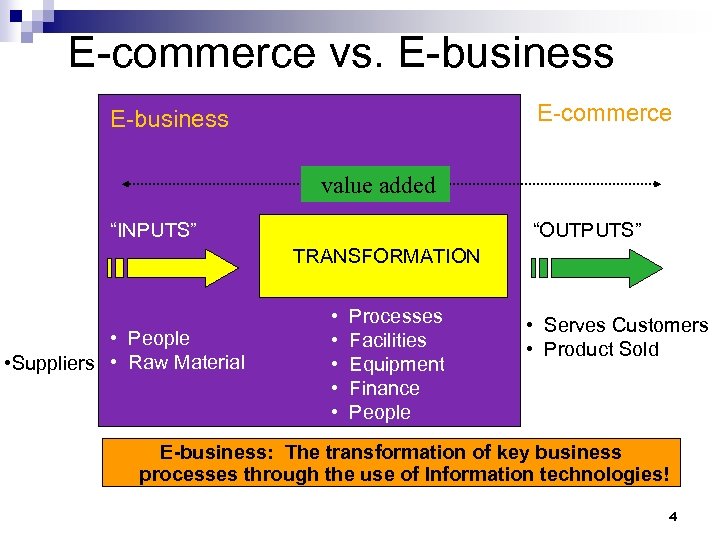 E-commerce vs. E-business

E-business

E-commerce

value added

“INPUTS”

TRANSFORMATION

“OUTPUTS”

•Suppliers

• People
• Raw Material

• Processes
• Facilities
• Equipment
• Finance
• People

• Serves Customers
• Product Sold

E-business: The transformation of key business processes through the use of Information technologies!

4